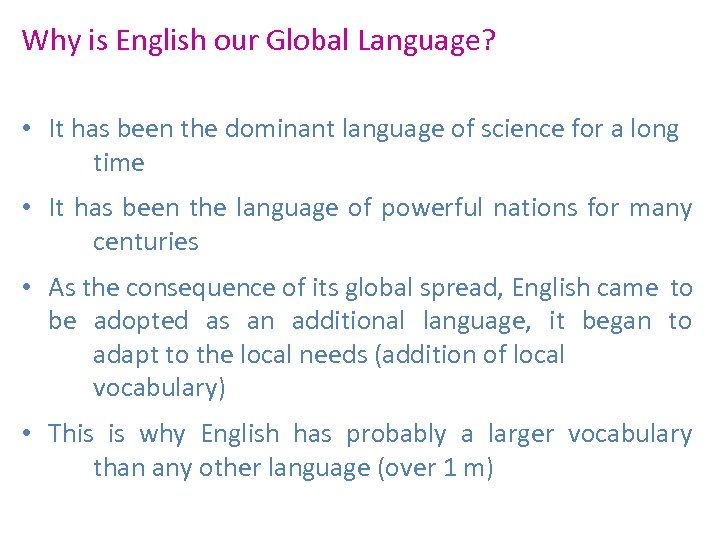 Why is English our Global Language?

• It has been the dominant language of science for a long time

• It has been the language of powerful nations for many centuries

• As the consequence of its global spread, English came to be adopted as an additional language, it began to adapt to the local needs (addition of local vocabulary)

• This is why English has probably a larger vocabulary than any other language (over 1 m)